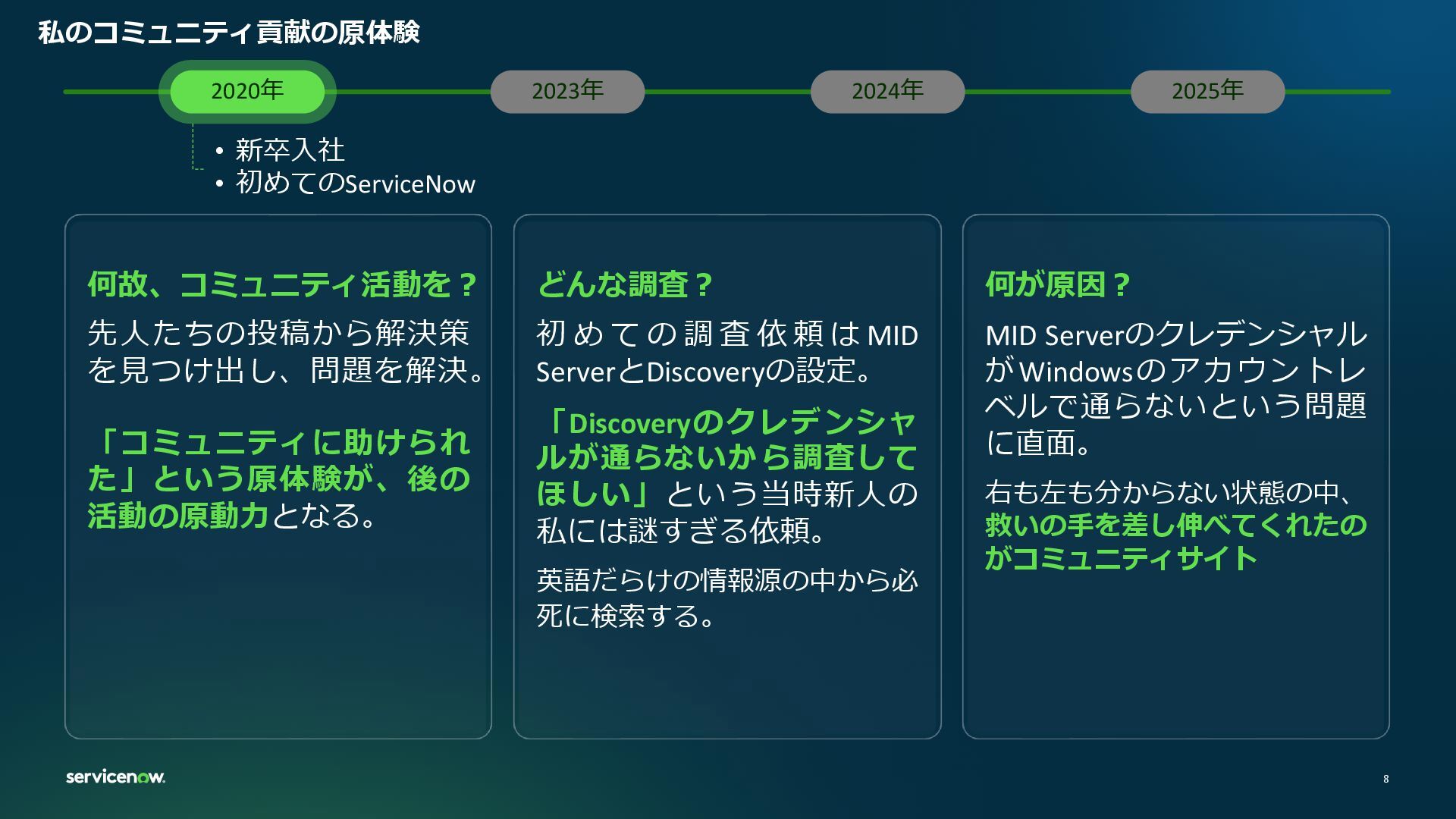 私のコミュニティ貢献の原体験

2020年

2023年

2024年

2025年

• 新卒入社
• 初めてのServiceNow

何故、コミュニティ活動を？

先人たちの投稿から解決策を見つけ出し、問題を解決。

「コミュニティに助けられた」という原体験が、後の活動の原動力となる。

どんな調査？

初めての調査依頼はMID ServerとDiscoveryの設定。

「Discoveryのクレデンシャルが通らないから調査してほしい」という当時新人の私には謎すぎる依頼。

英語だらけの情報源の中から必死に検索する。

何が原因？

MID ServerのクレデンシャルがWindowsのアカウントレベルで通らないという問題に直面。

右も左も分からない状態の中、救いの手を差し伸べてくれたのがコミュニティサイト

servicenow.

8